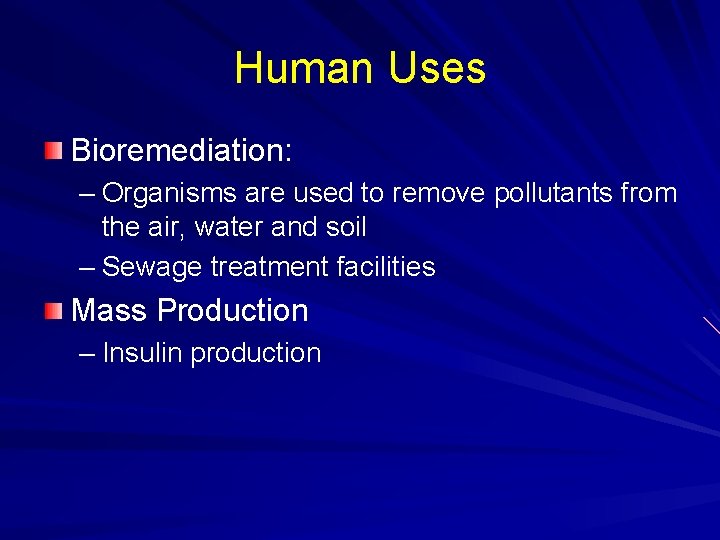 Human Uses

Bioremediation:

– Organisms are used to remove pollutants from the air, water and soil

– Sewage treatment facilities

Mass Production

– Insulin production